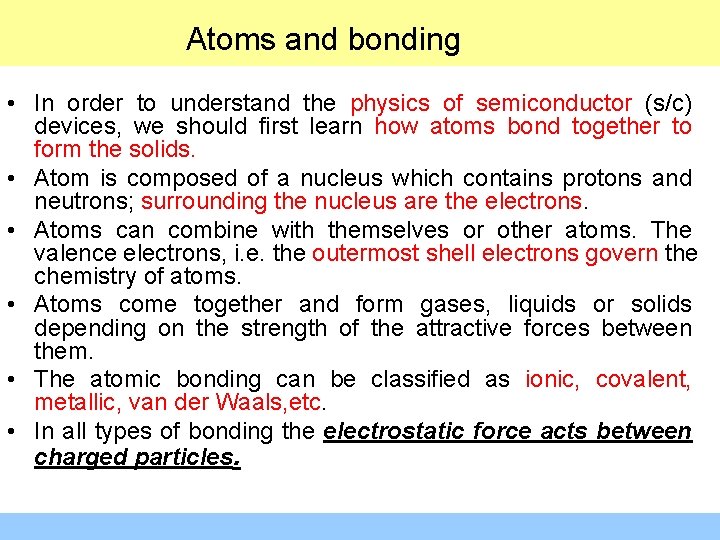 Atoms and bonding

• In order to understand the physics of semiconductor (s/c) devices, we should first learn how atoms bond together to form the solids.

• Atom is composed of a nucleus which contains protons and neutrons; surrounding the nucleus are the electrons.

• Atoms can combine with themselves or other atoms. The valence electrons, i.e. the outermost shell electrons govern the chemistry of atoms.

• Atoms come together and form gases, liquids or solids depending on the strength of the attractive forces between them.

• The atomic bonding can be classified as ionic, covalent, metallic, van der Waals,etc.

• In all types of bonding the electrostatic force acts between charged particles.